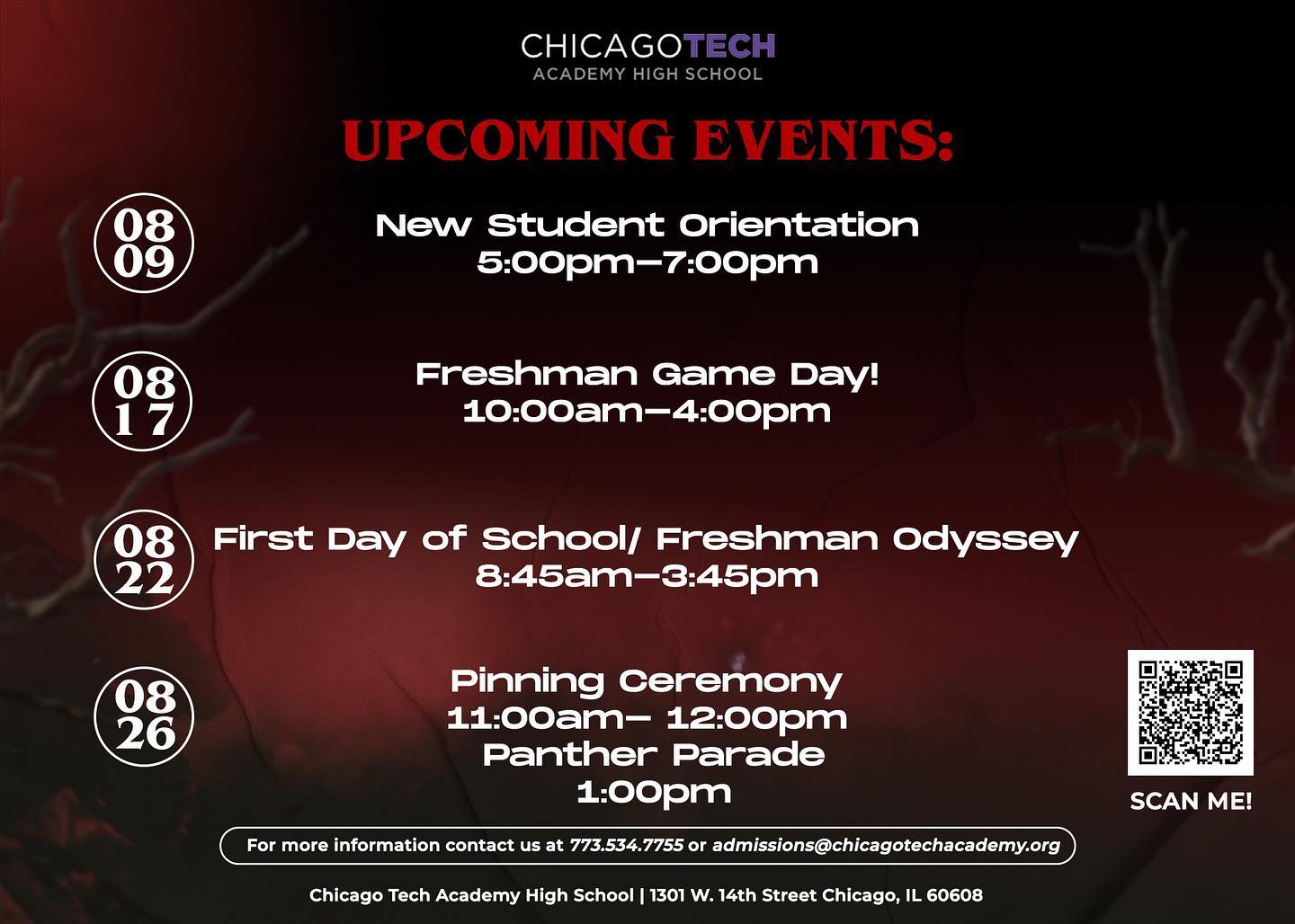 CHICAGOTECH
ACADEMY HIGH SCHOOL

UPCOMING EVENTS:

08
09

New Student Orientation
5:00pm–7:00pm

08
17

Freshman Game Day!
10:00am–4:00pm

08
22

First Day of School/ Freshman Odyssey
8:45am–3:45pm

08
26

Pinning Ceremony
11:00am– 12:00pm
Panther Parade
1:00pm

SCAN ME!

For more information contact us at 773.534.7755 or admissions@chicagotechacademy.org

Chicago Tech Academy High School | 1301 W. 14th Street Chicago, IL 60608